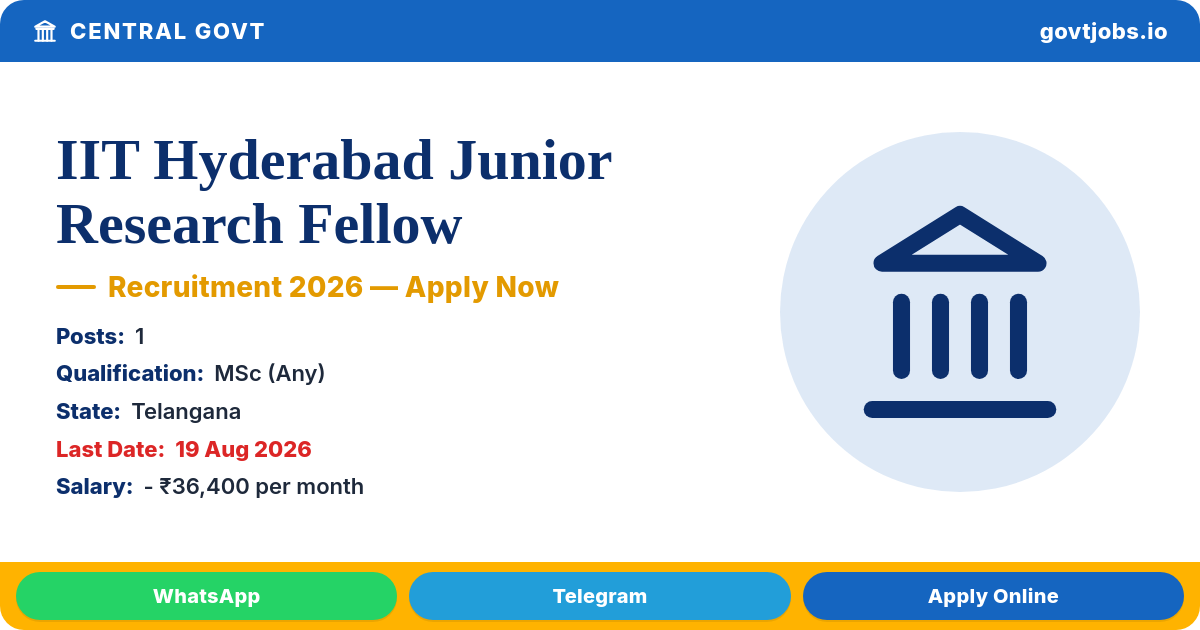 CENTRAL GOVT

govtjobs.io

IIT Hyderabad Junior Research Fellow

— Recruitment 2026 — Apply Now

Posts: 1

Qualification: MSc (Any)

State: Telangana

Last Date: 19 Aug 2026

Salary: - ₹36,400 per month

WhatsApp

Telegram

Apply Online